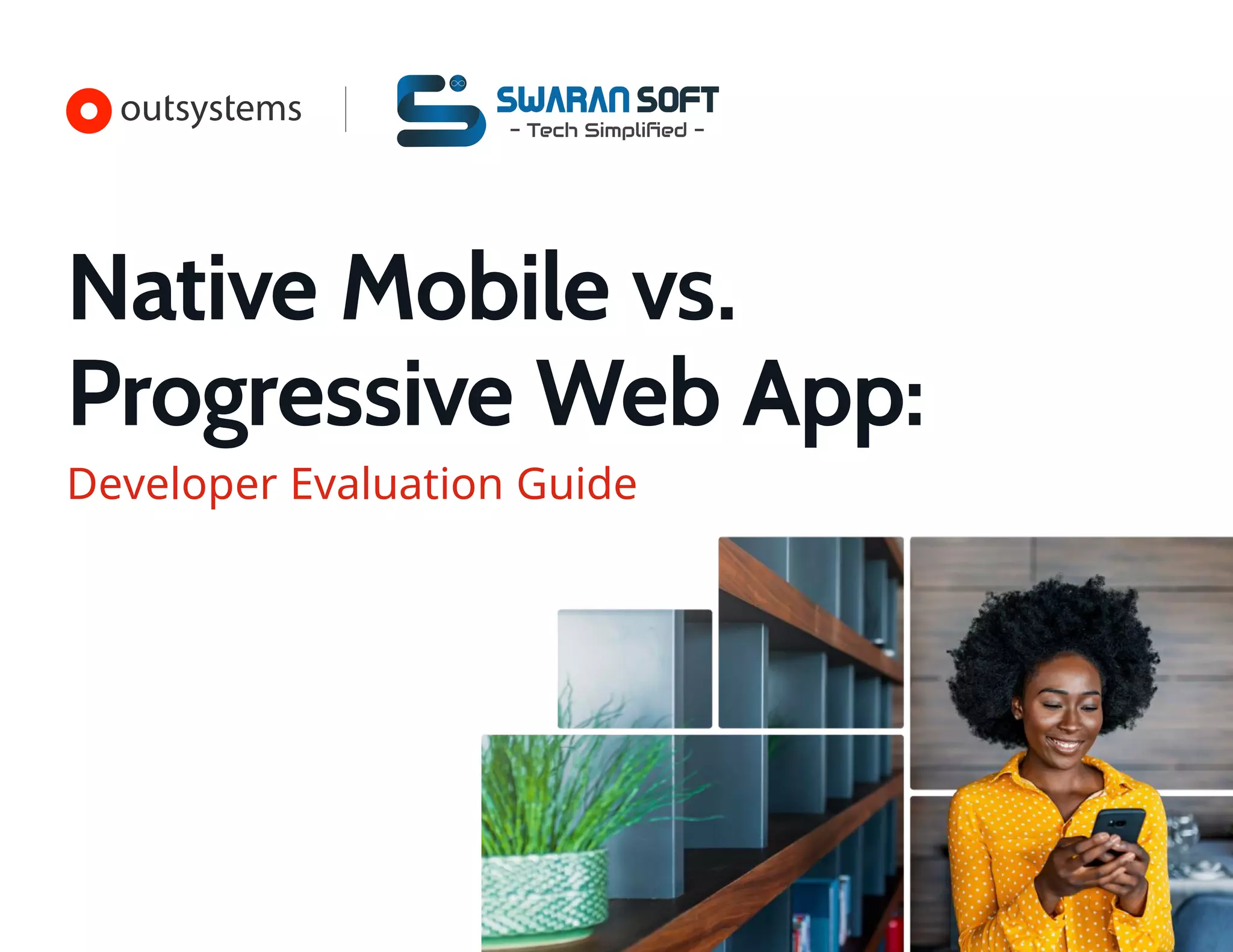 outsystems

SWARAN SOFT
- Tech Simplified -

Native Mobile vs. Progressive Web App:

Developer Evaluation Guide